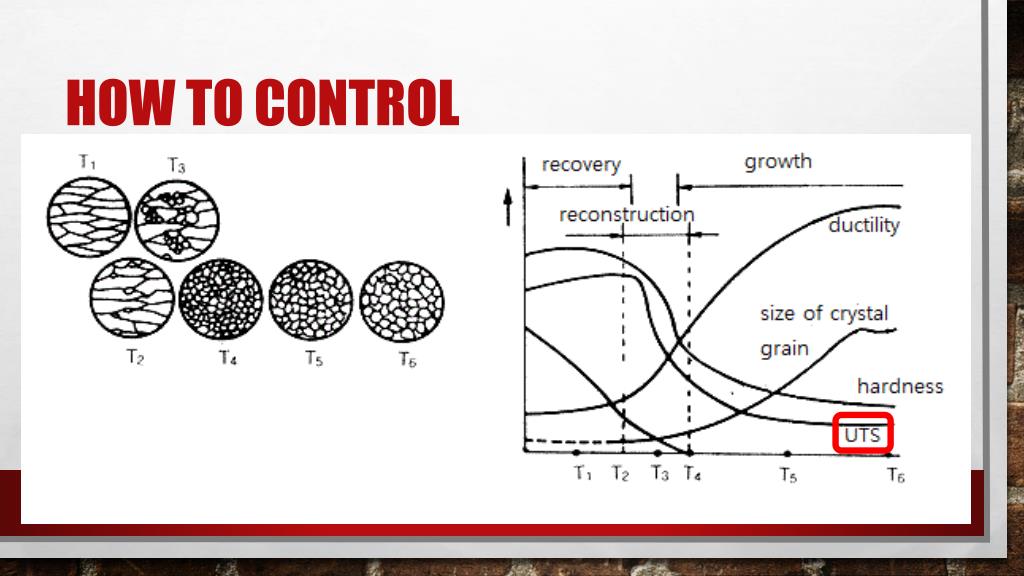 HOW TO CONTROL

$T_1$ $T_3$ $T_2$ $T_4$ $T_5$ $T_6$

recovery
growth
reconstruction
ductility
size of crystal grain
hardness
UTS
$T_1$ $T_2$ $T_3$ $T_4$ $T_5$ $T_6$